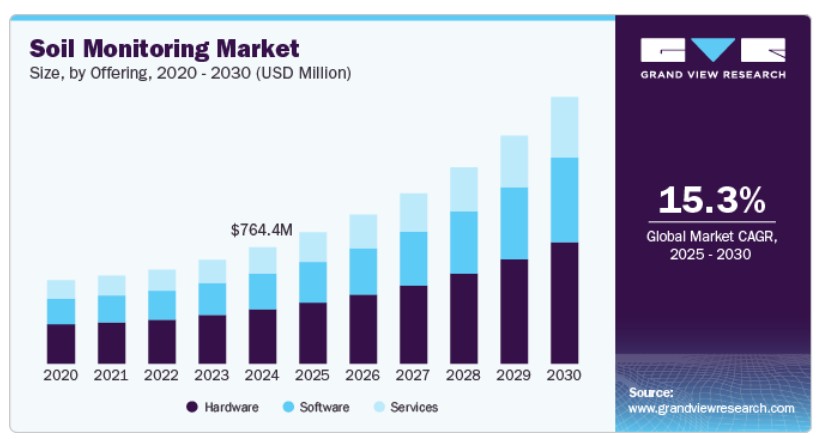 Soil Monitoring Market
Size, by Offering, 2020 - 2030 (USD Million)

$764.4M

2020 2021 2022 2023 2024 2025 2026 2027 2028 2029 2030

Hardware Software Services

GRAND VIEW RESEARCH

15.3%
Global Market CAGR, 2025 - 2030

Source:
www.grandviewresearch.com